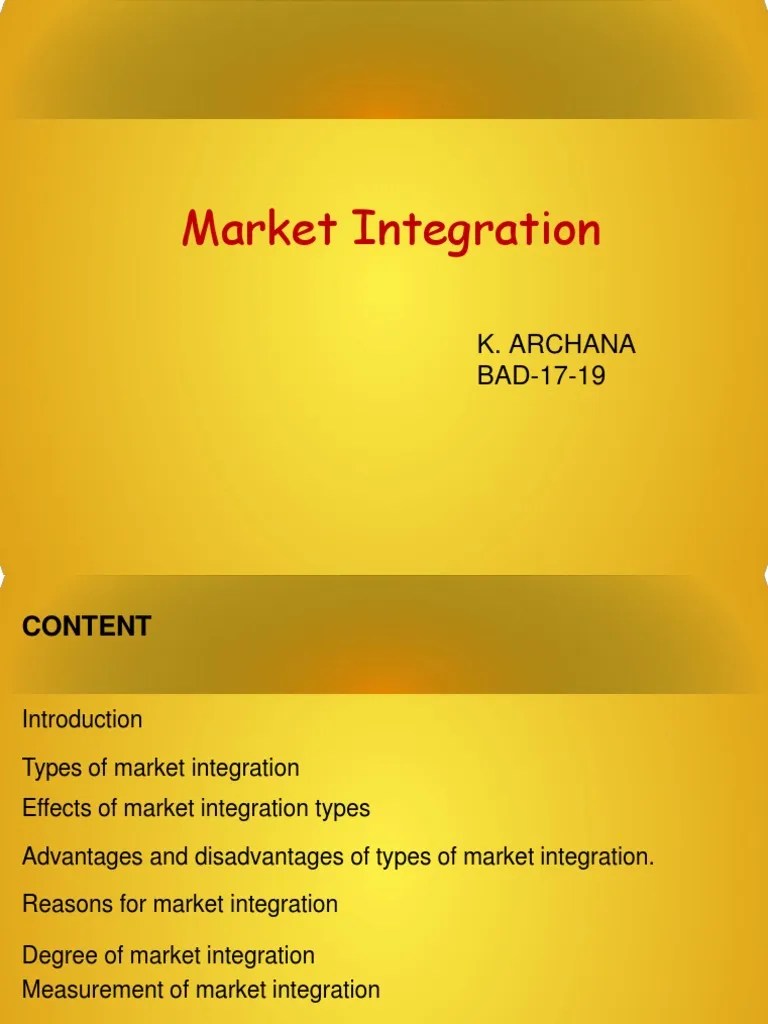 Market Integration

K. ARCHANA
BAD-17-19

CONTENT

Introduction

Types of market integration

Effects of market integration types

Advantages and disadvantages of types of market integration.

Reasons for market integration

Degree of market integration

Measurement of market integration